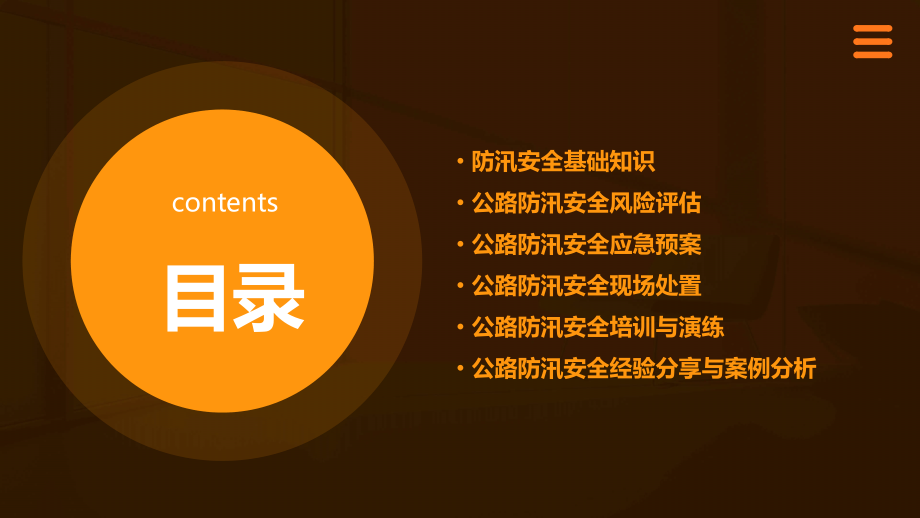 contents

目录

• 防汛安全基础知识
• 公路防汛安全风险评估
• 公路防汛安全应急预案
• 公路防汛安全现场处置
• 公路防汛安全培训与演练
• 公路防汛安全经验分享与案例分析